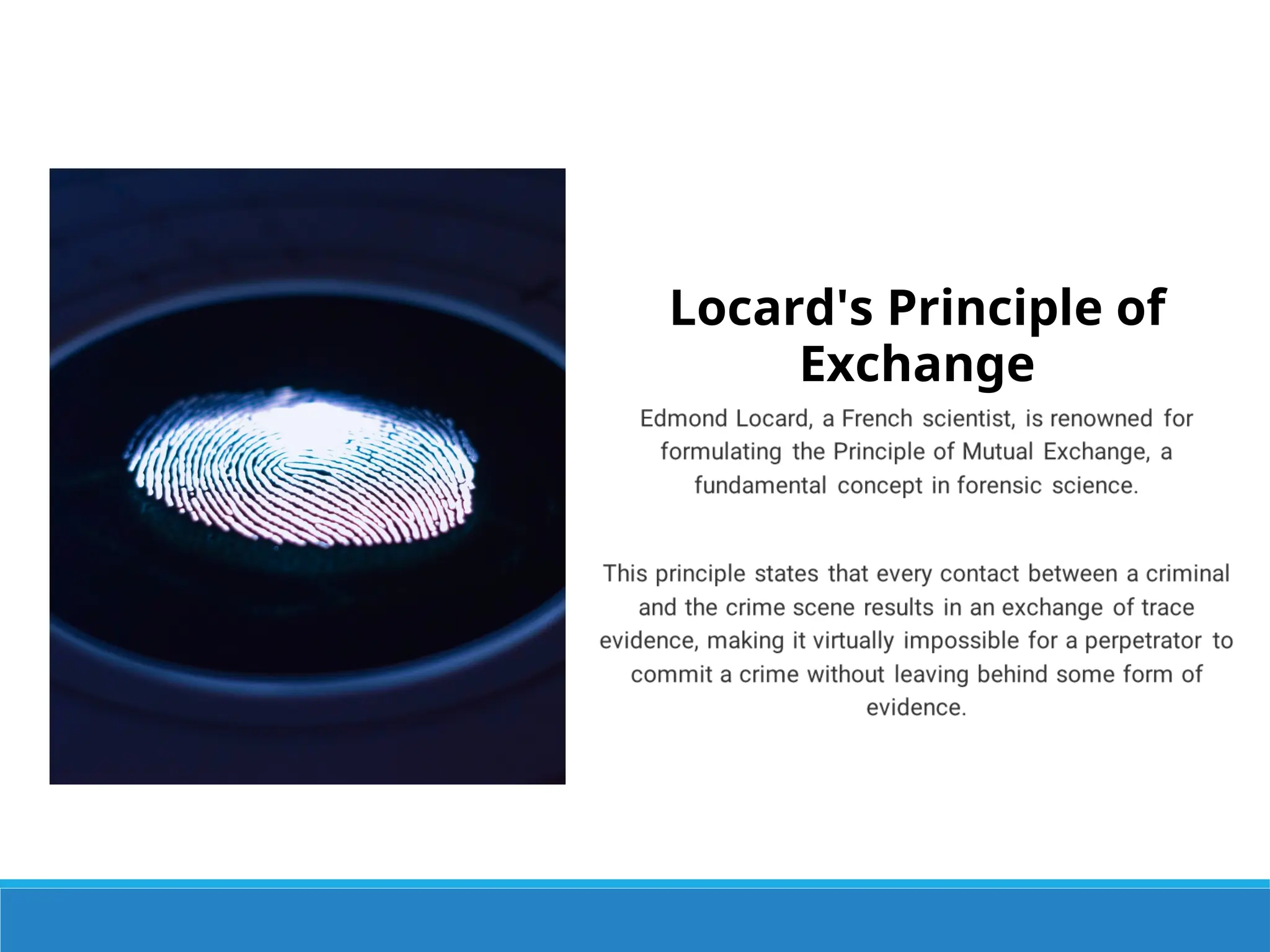 Locard's Principle of Exchange

Edmond Locard, a French scientist, is renowned for formulating the Principle of Mutual Exchange, a fundamental concept in forensic science.

This principle states that every contact between a criminal and the crime scene results in an exchange of trace evidence, making it virtually impossible for a perpetrator to commit a crime without leaving behind some form of evidence.